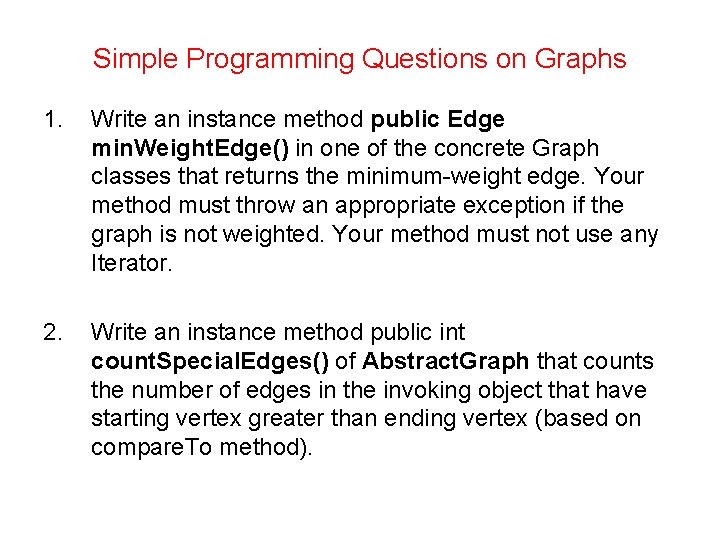 Simple Programming Questions on Graphs

1. Write an instance method public Edge minWeightEdge() in one of the concrete Graph classes that returns the minimum-weight edge. Your method must throw an appropriate exception if the graph is not weighted. Your method must not use any Iterator.

2. Write an instance method public int countSpecialEdges() of AbstractGraph that counts the number of edges in the invoking object that have starting vertex greater than ending vertex (based on compareTo method).